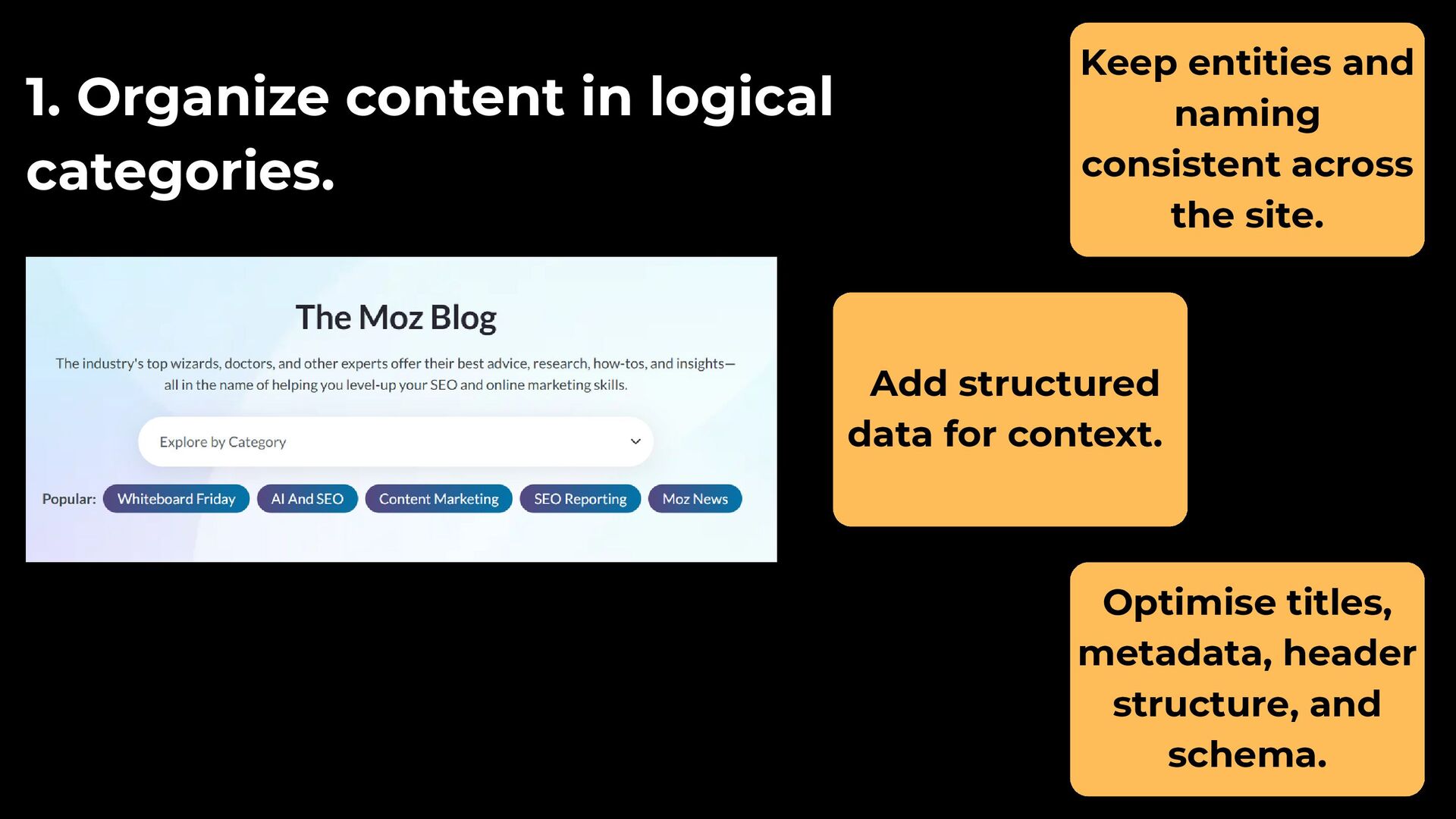 1. Organize content in logical categories.

The Moz Blog

The industry's top wizards, doctors, and other experts offer their best advice, research, how-tos, and insights—all in the name of helping you level-up your SEO and online marketing skills.

Explore by Category

Popular: Whiteboard Friday AI And SEO Content Marketing SEO Reporting Moz News

Keep entities and naming consistent across the site.

Add structured data for context.

Optimise titles, metadata, header structure, and schema.